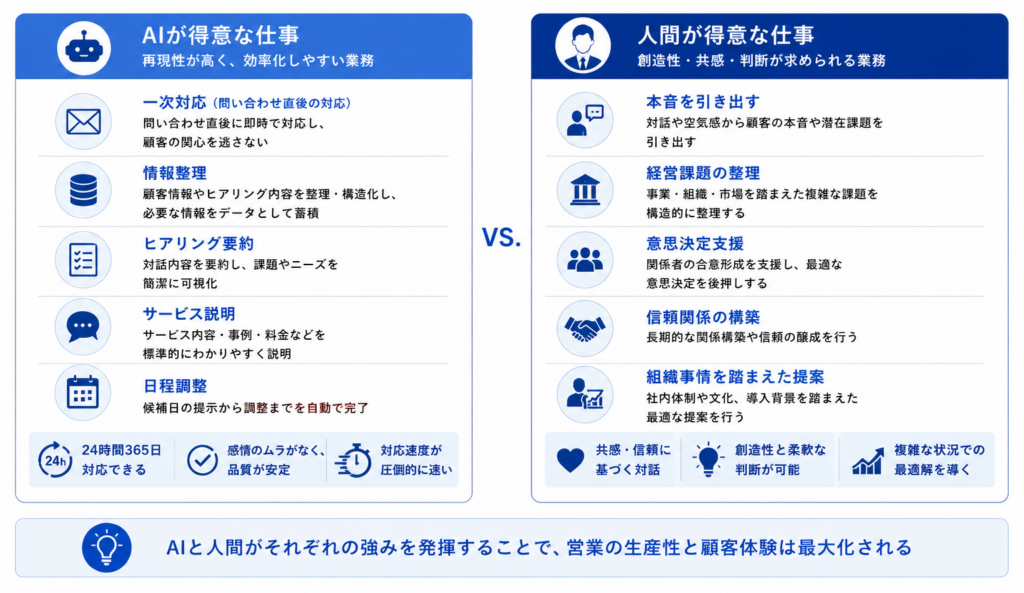 AIが得意な仕事
再現性が高く、効率化しやすい業務

一次対応（問い合わせ直後の対応）
問い合わせ直後に即時で対応し、顧客の関心を逃さない

情報整理
顧客情報やヒアリング内容を整理・構造化し、必要な情報をデータとして蓄積

ヒアリング要約
対話内容を要約し、課題やニーズを簡潔に可視化

サービス説明
サービス内容・事例・料金などを標準的にわかりやすく説明

日程調整
候補日の提示から調整までを自動で完了

24h
24時間365日対応できる

感情のムラがなく、品質が安定

対応速度が圧倒的に速い

VS.

人間が得意な仕事
創造性・共感・判断が求められる業務

本音を引き出す
対話や空気感から顧客の本音や潜在課題を引き出す

経営課題の整理
事業・組織・市場を踏まえた複雑な課題を構造的に整理する

意思決定支援
関係者の合意形成を支援し、最適な意思決定を後押しする

信頼関係の構築
長期的な関係構築や信頼の醸成を行う

組織事情を踏まえた提案
社内体制や文化、導入背景を踏まえた最適な提案を行う

共感・信頼に基づく対話

創造性と柔軟な判断が可能

複雑な状況での最適解を導く

AIと人間がそれぞれの強みを発揮することで、営業の生産性と顧客体験は最大化される